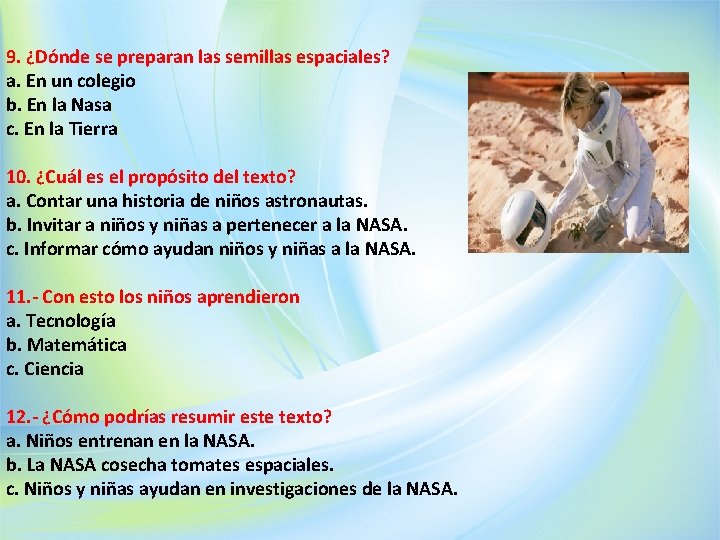 9. ¿Dónde se preparan las semillas espaciales?
a. En un colegio
b. En la Nasa
c. En la Tierra

10. ¿Cuál es el propósito del texto?
a. Contar una historia de niños astronautas.
b. Invitar a niños y niñas a pertenecer a la NASA.
c. Informar cómo ayudan niños y niñas a la NASA.

11.- Con esto los niños aprendieron
a. Tecnología
b. Matemática
c. Ciencia

12.- ¿Cómo podrías resumir este texto?
a. Niños entrenan en la NASA.
b. La NASA cosecha tomates espaciales.
c. Niños y niñas ayudan en investigaciones de la NASA.